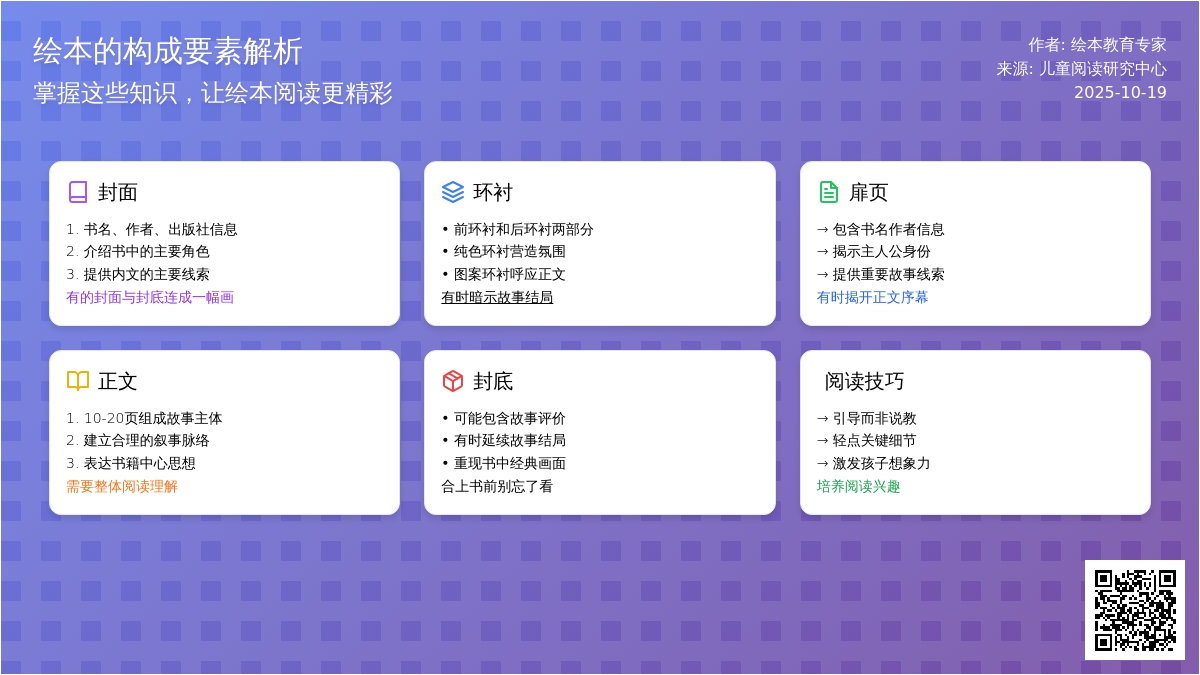 绘本的构成要素解析
掌握这些知识，让绘本阅读更精彩

作者: 绘本教育专家
来源: 儿童阅读研究中心
2025-10-19

封面
1. 书名、作者、出版社信息
2. 介绍书中的主要角色
3. 提供内文的主要线索
有的封面与封底连成一幅画

环衬
• 前环衬和后环衬两部分
• 纯色环衬营造氛围
• 图案环衬呼应正文
有时暗示故事结局

扉页
→ 包含书名作者信息
→ 揭示主人公身份
→ 提供重要故事线索
有时揭开正文序幕

正文
1. 10-20页组成故事主体
2. 建立合理的叙事脉络
3. 表达书籍中心思想
需要整体阅读理解

封底
• 可能包含故事评价
• 有时延续故事结局
• 重现书中经典画面
合上书前别忘了看

阅读技巧
→ 引导而非说教
→ 轻点关键细节
→ 激发孩子想象力
培养阅读兴趣